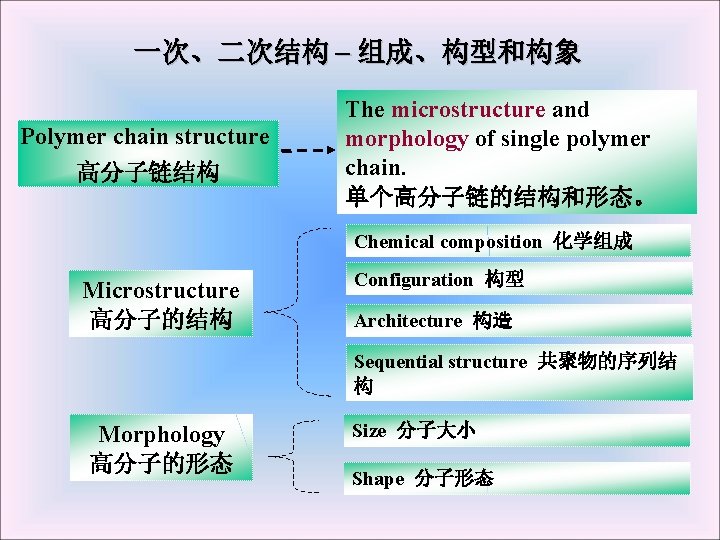 一次、二次结构 – 组成、构型和构象

Polymer chain structure
高分子链结构

The microstructure and morphology of single polymer chain.
单个高分子链的结构和形态。

Microstructure
高分子的结构

Chemical composition 化学组成

Configuration 构型

Architecture 构造

Sequential structure 共聚物的序列结构

Morphology
高分子的形态

Size 分子大小

Shape 分子形态